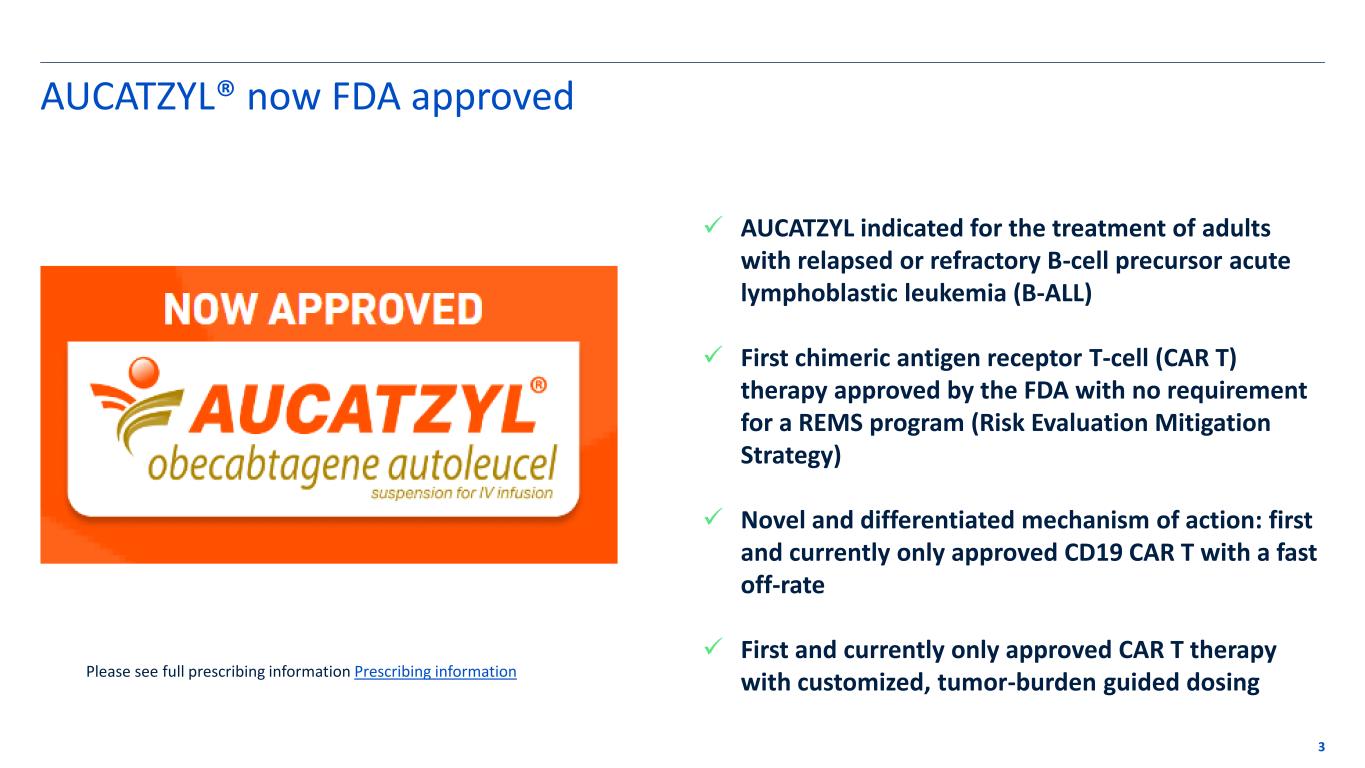 AUCATZYL® now FDA approved

NOW APPROVED

AUCATZYL®
obecabtagene autoleucel
suspension for IV infusion

Please see full prescribing information Prescribing information

✓ AUCATZYL indicated for the treatment of adults with relapsed or refractory B-cell precursor acute lymphoblastic leukemia (B-ALL)

✓ First chimeric antigen receptor T-cell (CAR T) therapy approved by the FDA with no requirement for a REMS program (Risk Evaluation Mitigation Strategy)

✓ Novel and differentiated mechanism of action: first and currently only approved CD19 CAR T with a fast off-rate

✓ First and currently only approved CAR T therapy with customized, tumor-burden guided dosing

3